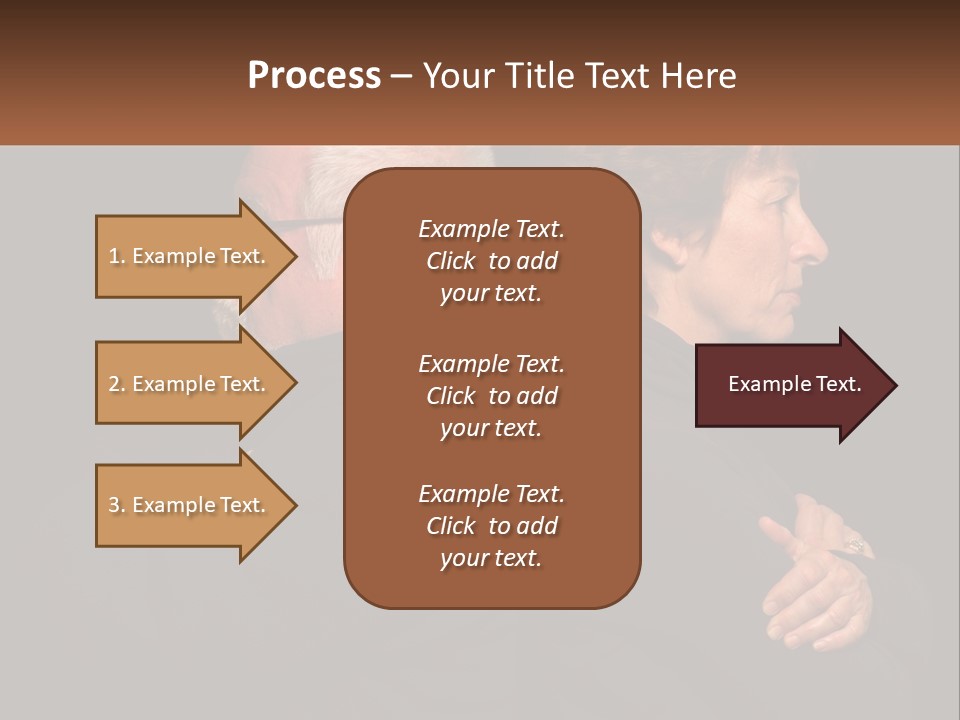 Process – Your Title Text Here

1. Example Text.

2. Example Text.

3. Example Text.

Example Text. Click to add your text.

Example Text. Click to add your text.

Example Text. Click to add your text.

Example Text.